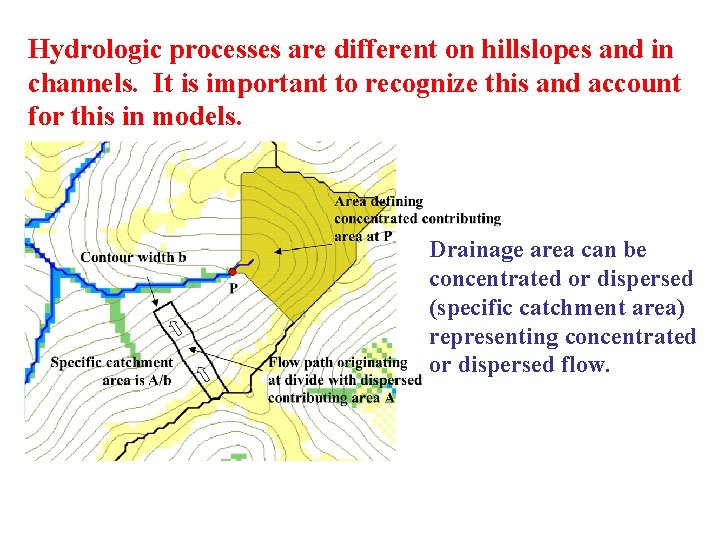 Hydrologic processes are different on hillslopes and in channels. It is important to recognize this and account for this in models.

Area defining concentrated contributing area at P

Contour width b

P

Specific catchment area is A/b

Flow path originating at divide with dispersed contributing area A

Drainage area can be concentrated or dispersed (specific catchment area) representing concentrated or dispersed flow.